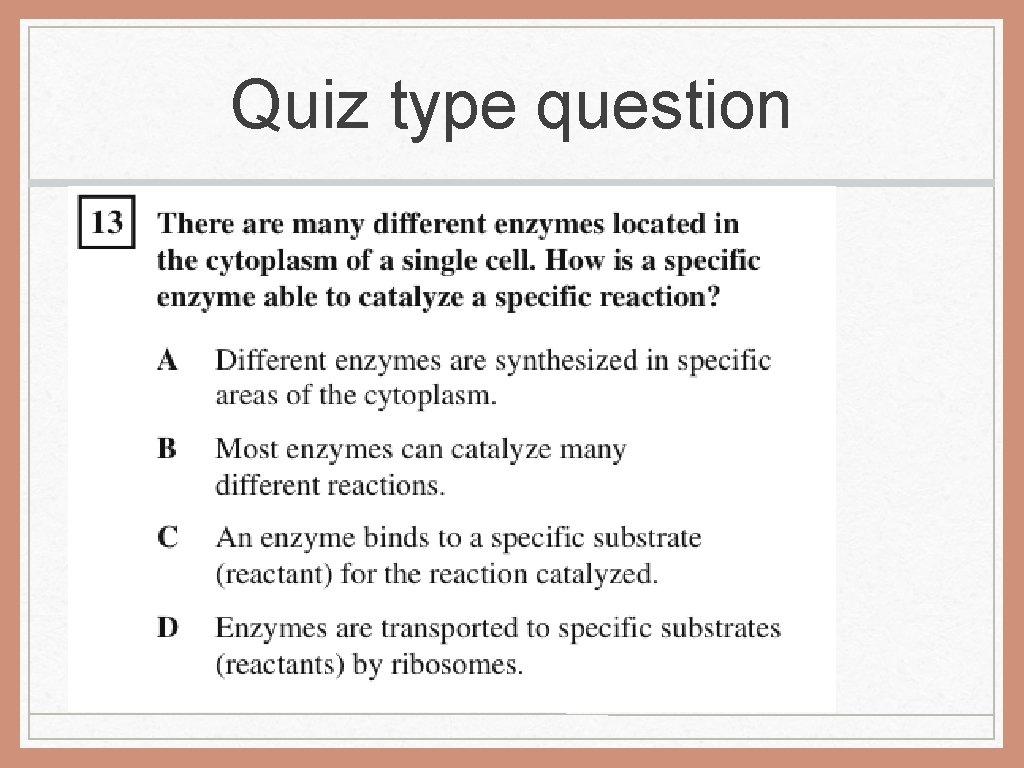 Quiz type question

13 There are many different enzymes located in the cytoplasm of a single cell. How is a specific enzyme able to catalyze a specific reaction?

A Different enzymes are synthesized in specific areas of the cytoplasm.

B Most enzymes can catalyze many different reactions.

C An enzyme binds to a specific substrate (reactant) for the reaction catalyzed.

D Enzymes are transported to specific substrates (reactants) by ribosomes.